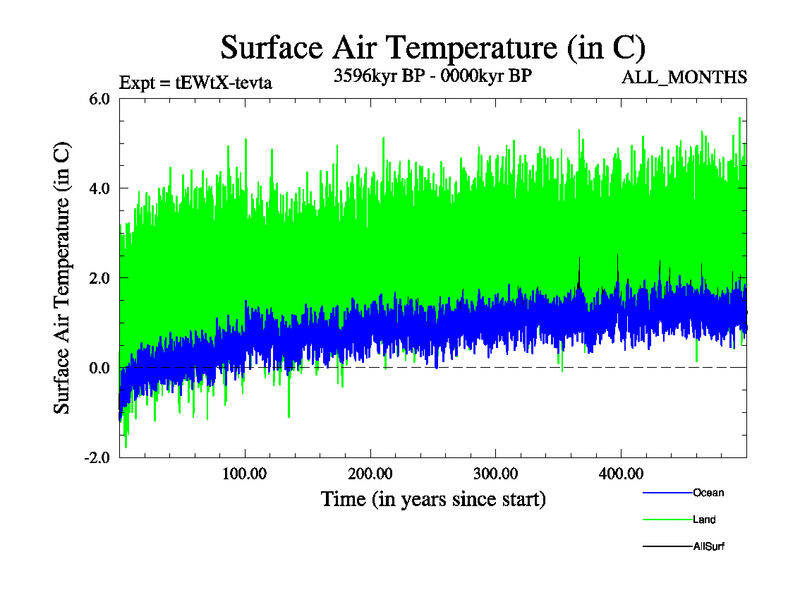 Surface Air Temperature (in C)

Expt = tEWtX-tevta
3596kyr BP - 0000kyr BP
ALL_MONTHS

Surface Air Temperature (in C)

6.0
4.0
2.0
0.0
-2.0

100.00
200.00
300.00
400.00

Time (in years since start)

Ocean
Land
AllSurf